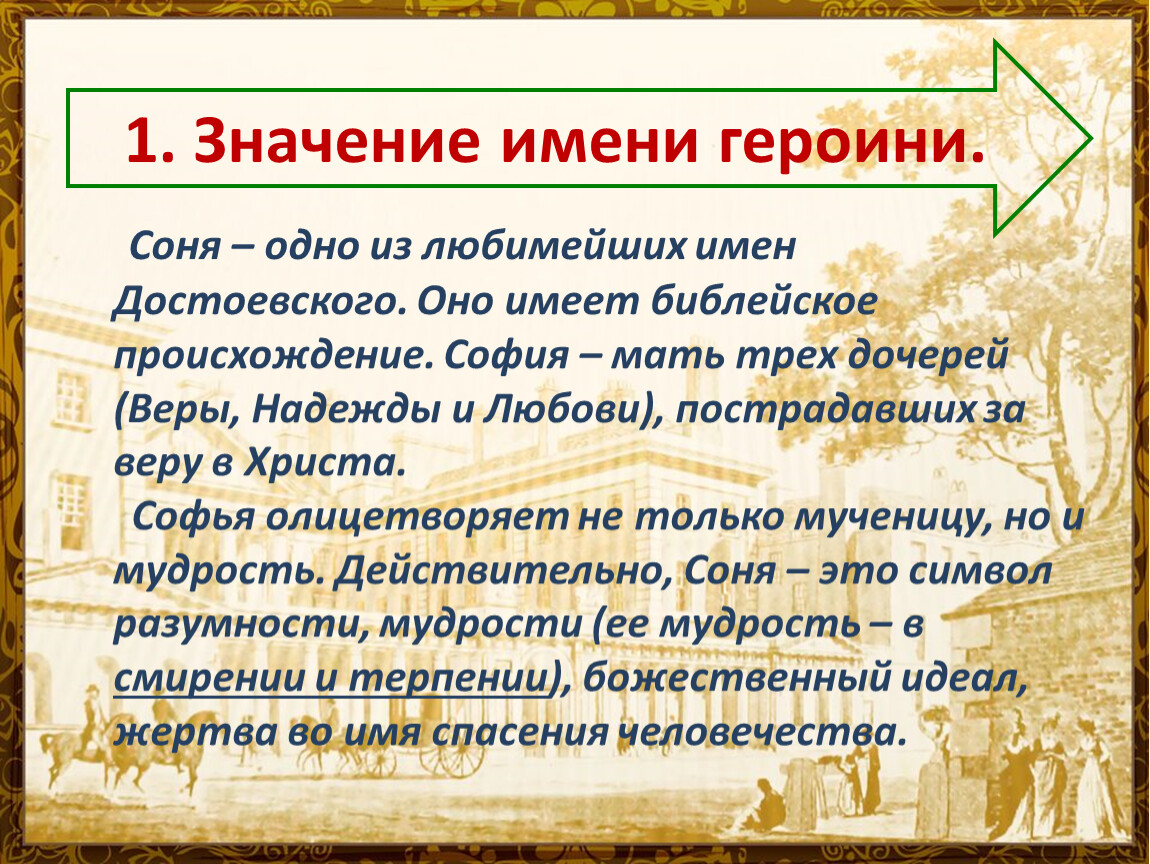 1. Значение имени героини.

Соня – одно из любимейших имен Достоевского. Оно имеет библейское происхождение. София – мать трех дочерей (Веры, Надежды и Любови), пострадавших за веру в Христа.

Софья олицетворяет не только мученицу, но и мудрость. Действительно, Соня – это символ разумности, мудрости (ее мудрость – в смирении и терпении), божественный идеал, жертва во имя спасения человечества.